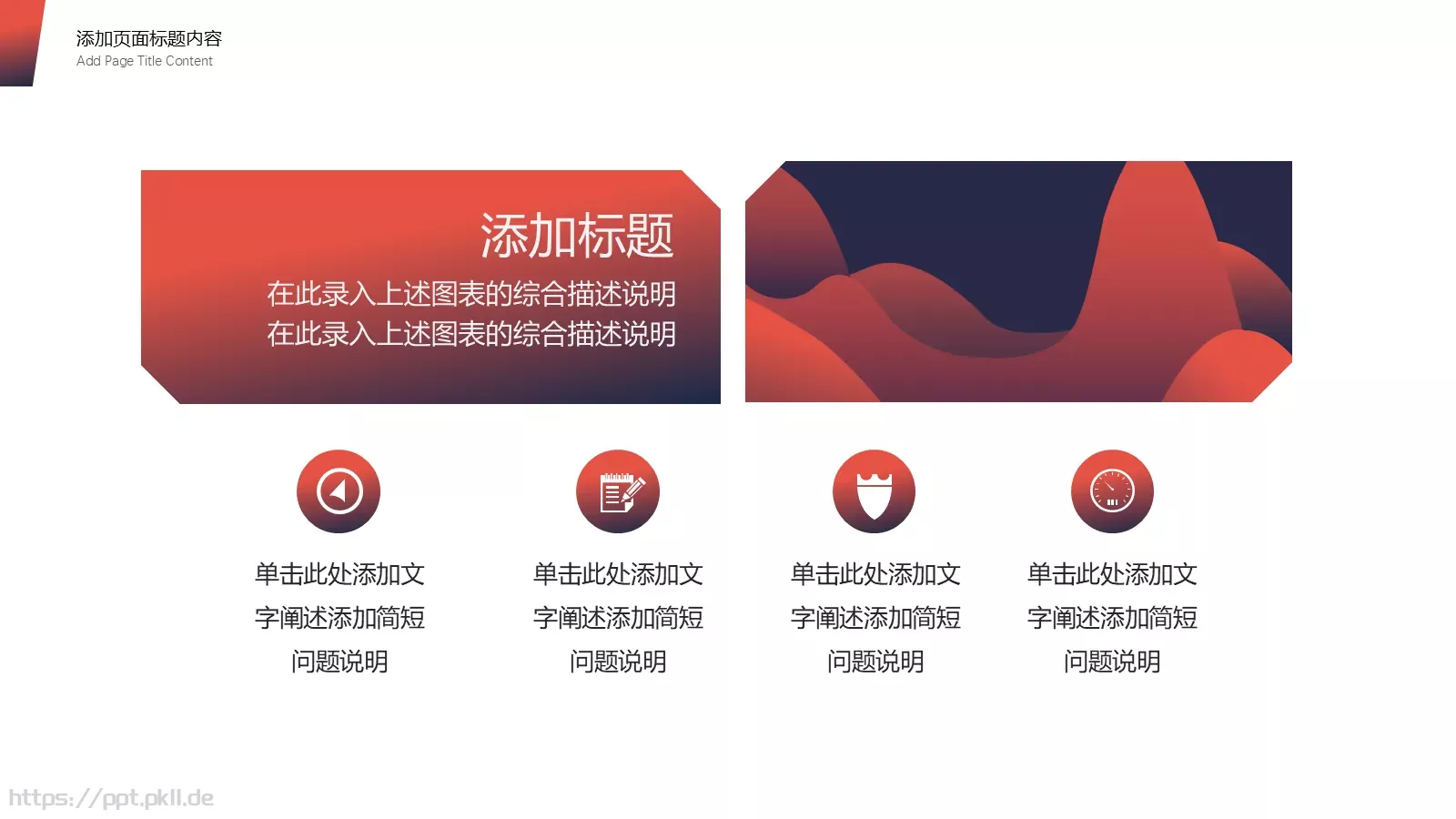 添加页面标题内容
Add Page Title Content

添加标题
在此录入上述图表的综合描述说明
在此录入上述图表的综合描述说明

单击此处添加文字阐述添加简短问题说明

单击此处添加文字阐述添加简短问题说明

单击此处添加文字阐述添加简短问题说明

单击此处添加文字阐述添加简短问题说明

https://ppt.pkll.de